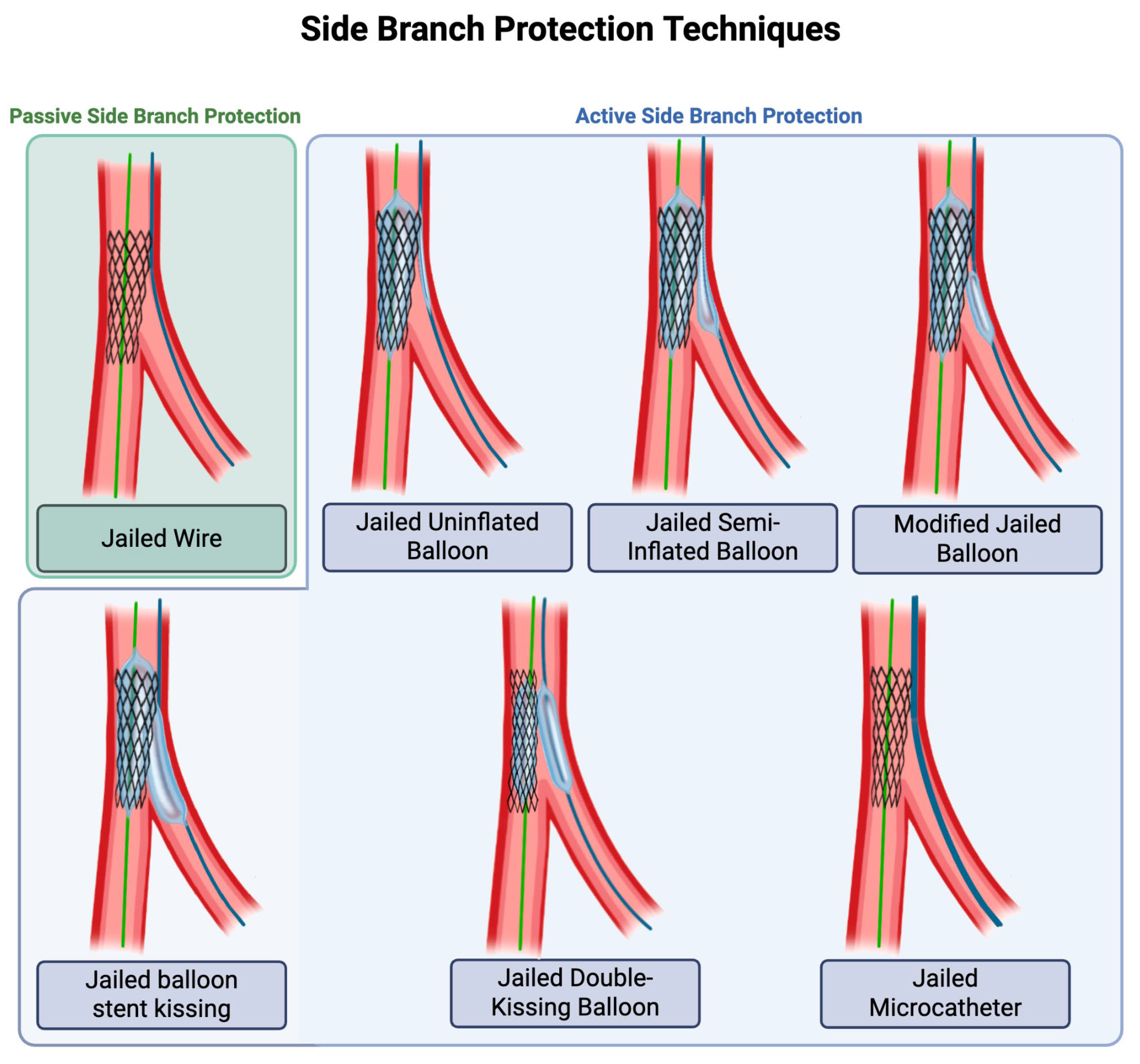 Side Branch Protection Techniques

Passive Side Branch Protection

Active Side Branch Protection

Jailed Wire

Jailed Uninflated Balloon

Jailed Semi-Inflated Balloon

Modified Jailed Balloon

Jailed balloon stent kissing

Jailed Double-Kissing Balloon

Jailed Microcatheter